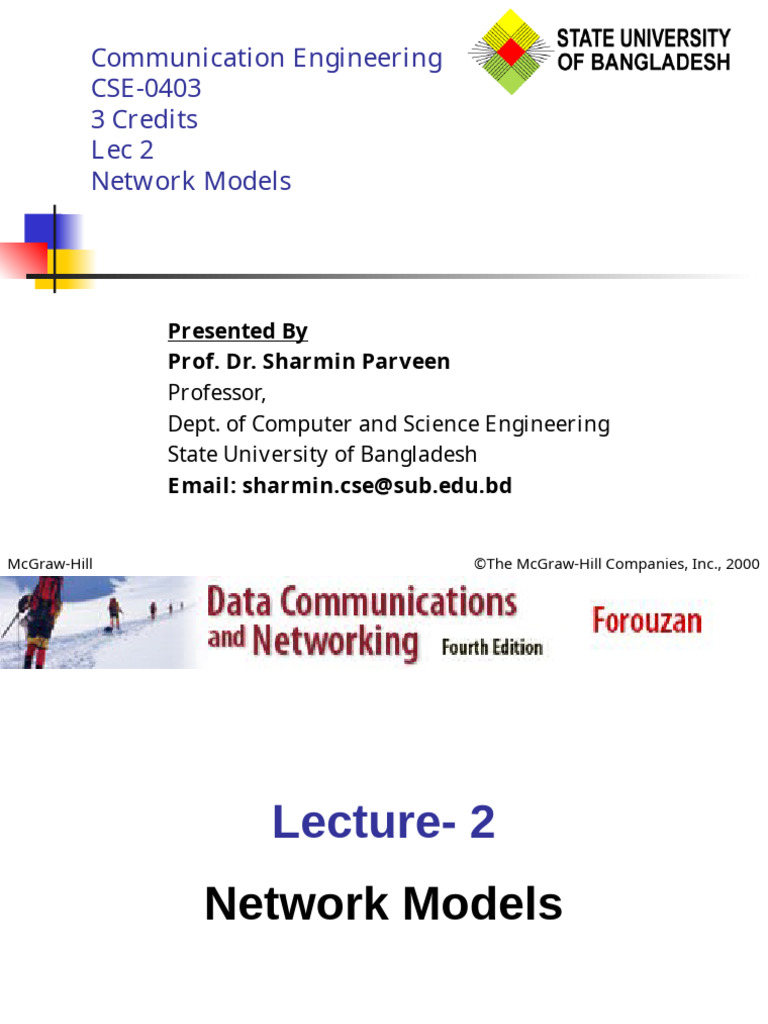 Communication Engineering
CSE-0403
3 Credits
Lec 2
Network Models

STATE UNIVERSITY OF BANGLADESH

Presented By
Prof. Dr. Sharmin Parveen
Professor,
Dept. of Computer and Science Engineering
State University of Bangladesh
Email: sharmin.cse@sub.edu.bd

McGraw-Hill

©The McGraw-Hill Companies, Inc., 2000

Data Communications and Networking Fourth Edition

Forouzan

Lecture- 2

Network Models